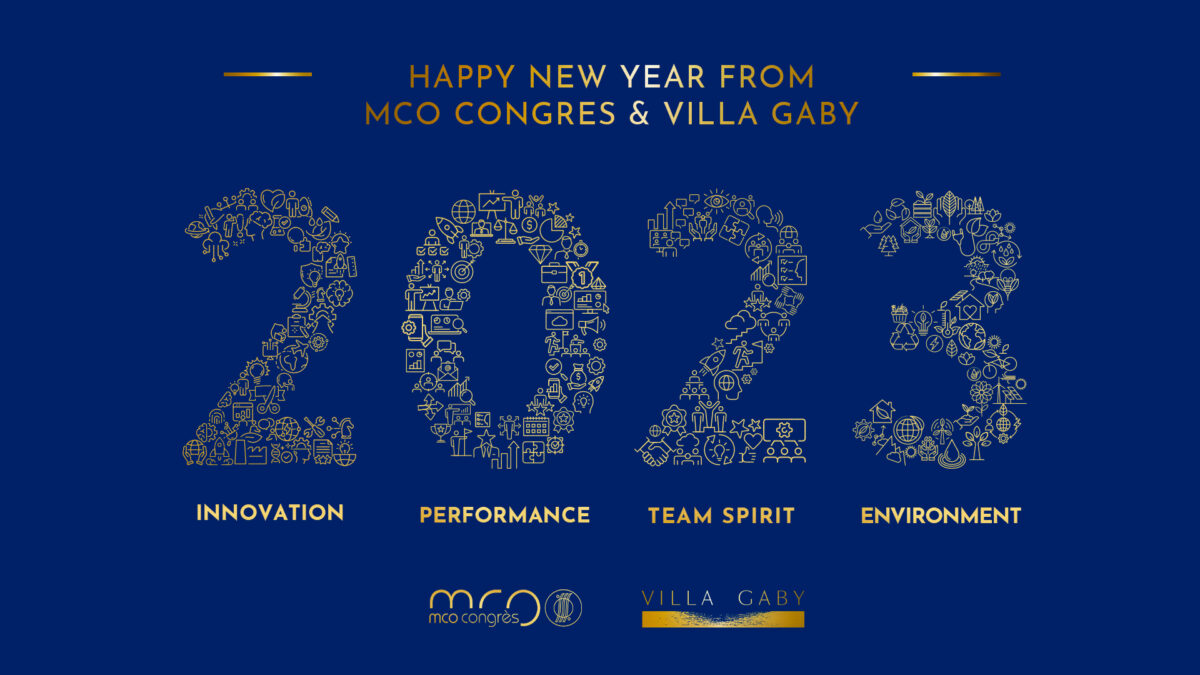 HAPPY NEW YEAR FROM
MCO CONGRES & VILLA GABY

2023

INNOVATION

PERFORMANCE

TEAM SPIRIT

ENVIRONMENT

mco
mco congrès

VILLA GABY